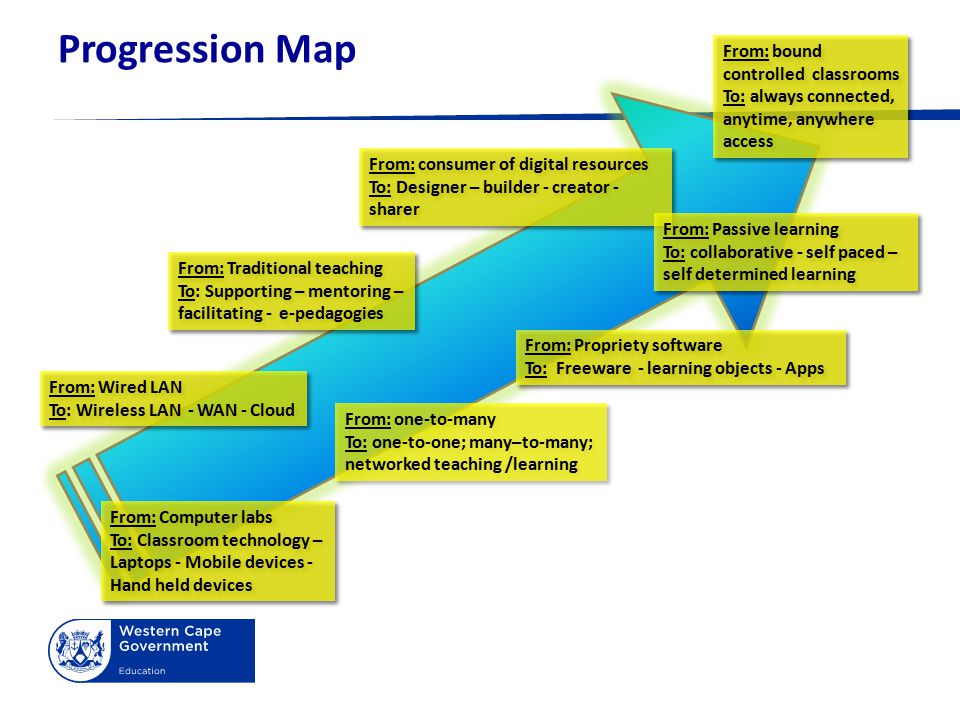 Progression Map

From: bound controlled classrooms
To: always connected, anytime, anywhere access

From: consumer of digital resources
To: Designer – builder - creator - sharer

From: Passive learning
To: collaborative - self paced – self determined learning

From: Traditional teaching
To: Supporting – mentoring – facilitating - e-pedagogies

From: Propriety software
To: Freeware - learning objects - Apps

From: Wired LAN
To: Wireless LAN - WAN - Cloud

From: one-to-many
To: one-to-one; many–to-many; networked teaching /learning

From: Computer labs
To: Classroom technology – Laptops - Mobile devices - Hand held devices

Western Cape Government
Education